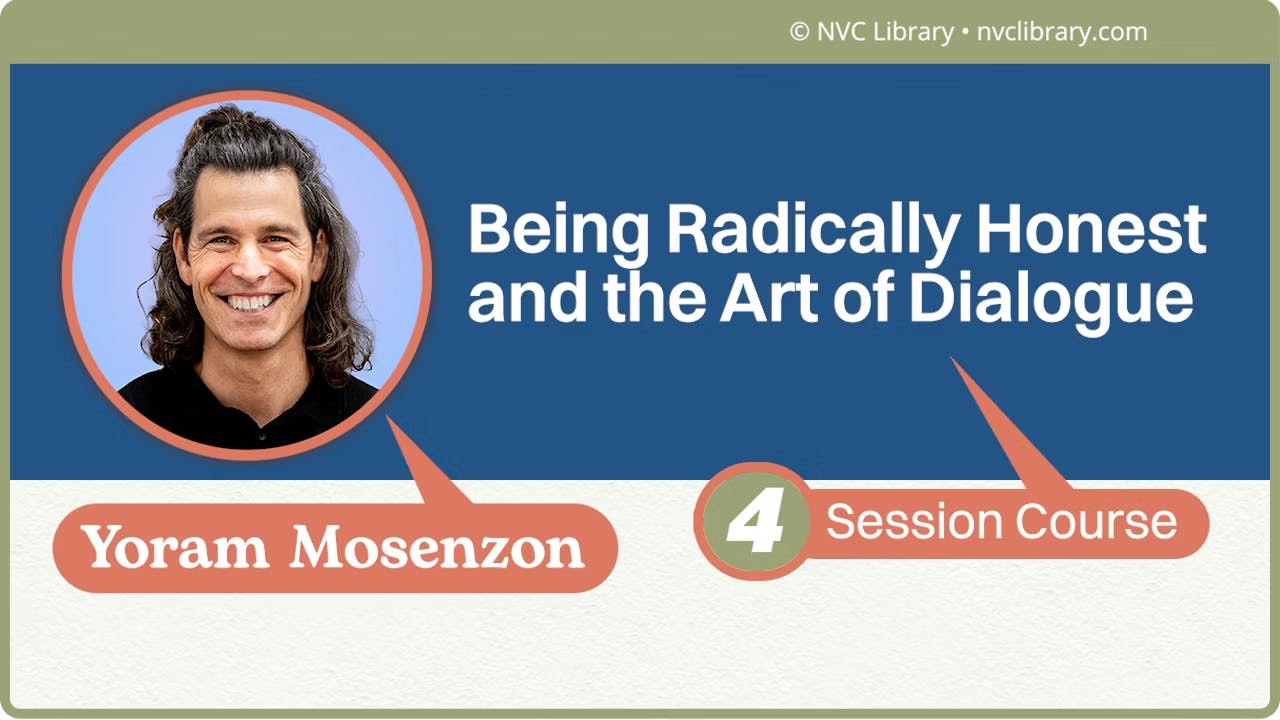 © NVC Library • nvclibrary.com

Being Radically Honest and the Art of Dialogue

Yoram Mosenzon

4 Session Course